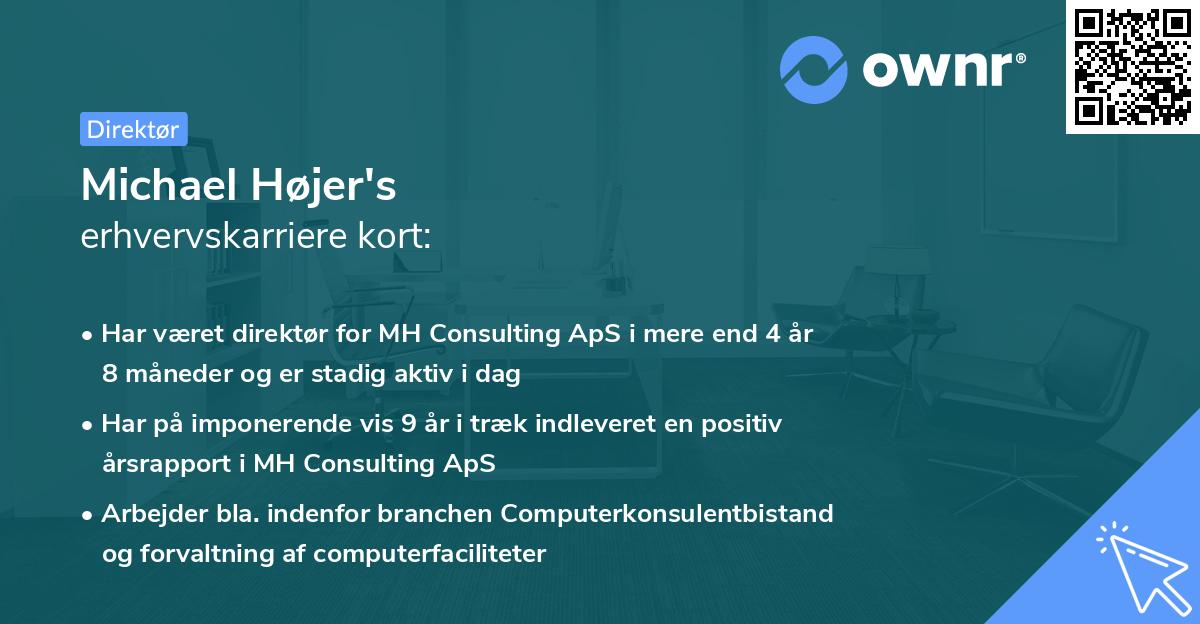 ownr®

Direktør

Michael Højer's
erhvervskarriere kort:

• Har været direktør for MH Consulting ApS i mere end 4 år 8 måneder og er stadig aktiv i dag

• Har på imponerende vis 9 år i træk indleveret en positiv årsrapport i MH Consulting ApS

• Arbejder bla. indenfor branchen Computerkonsulentbistand og forvaltning af computerfaciliteter